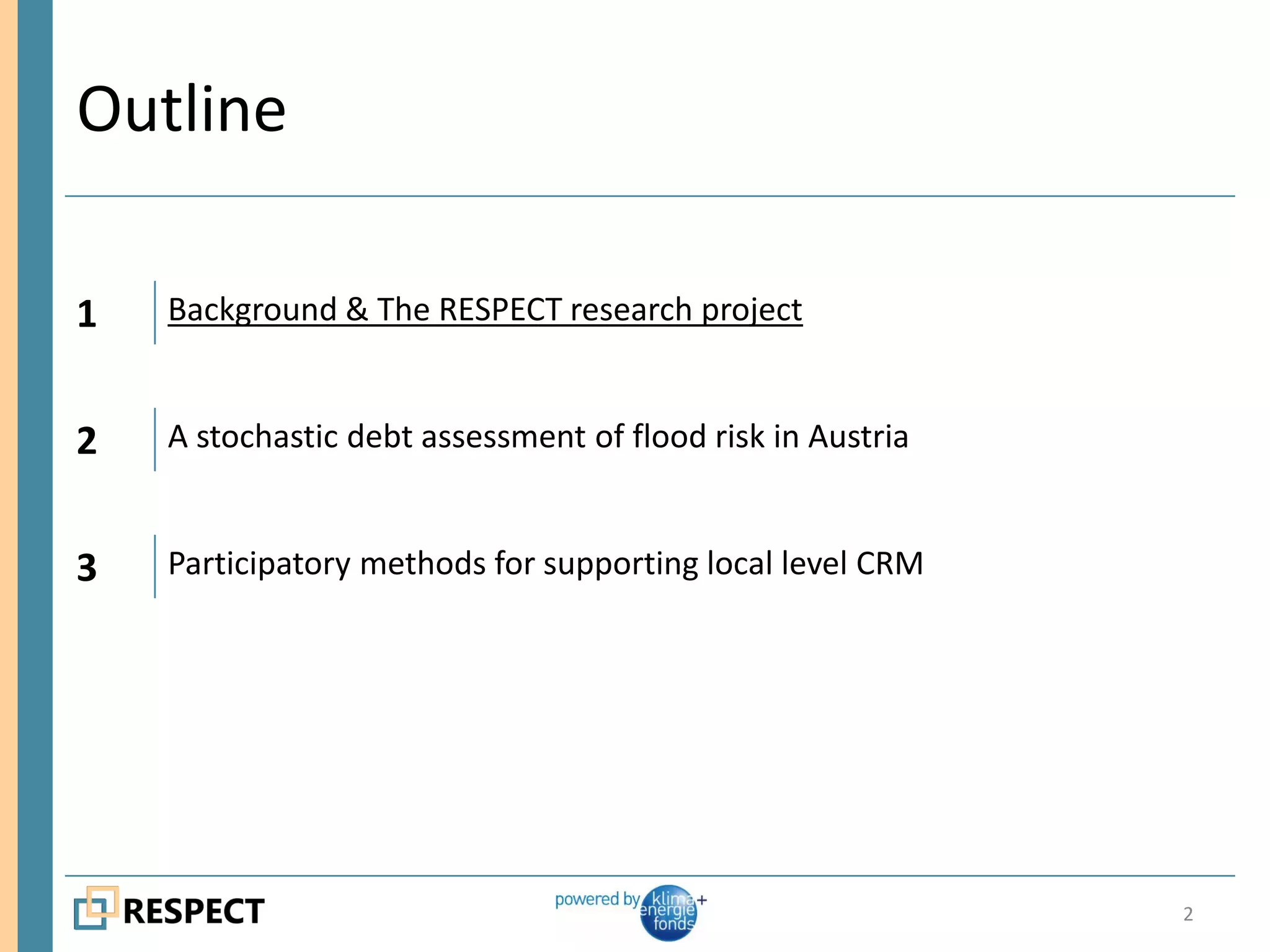 Outline

1 Background & The RESPECT research project

2 A stochastic debt assessment of flood risk in Austria

3 Participatory methods for supporting local level CRM

RESPECT

powered by klima+ energie fonds

2